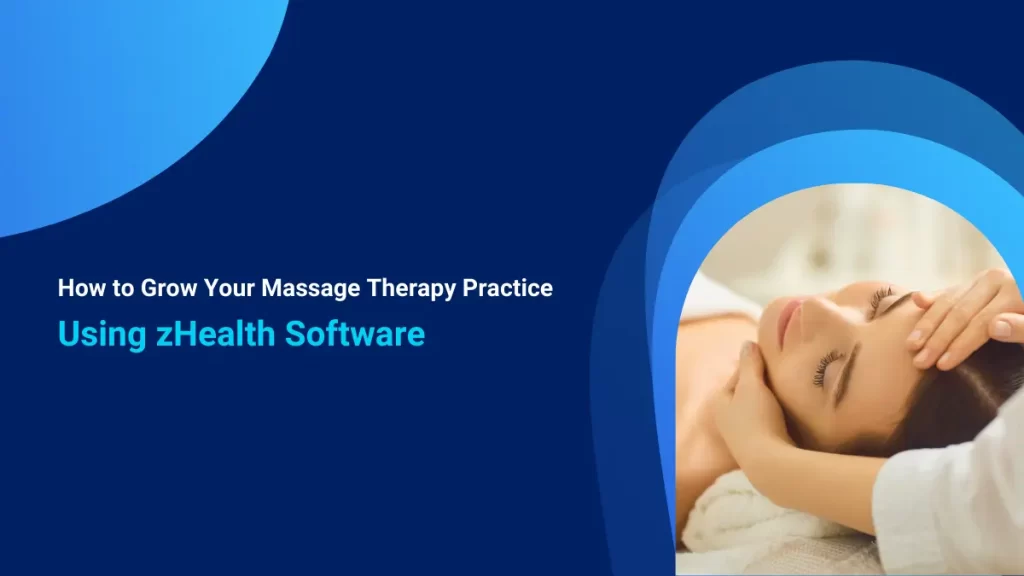 How to Grow Your Massage Therapy Practice

Using zHealth Software